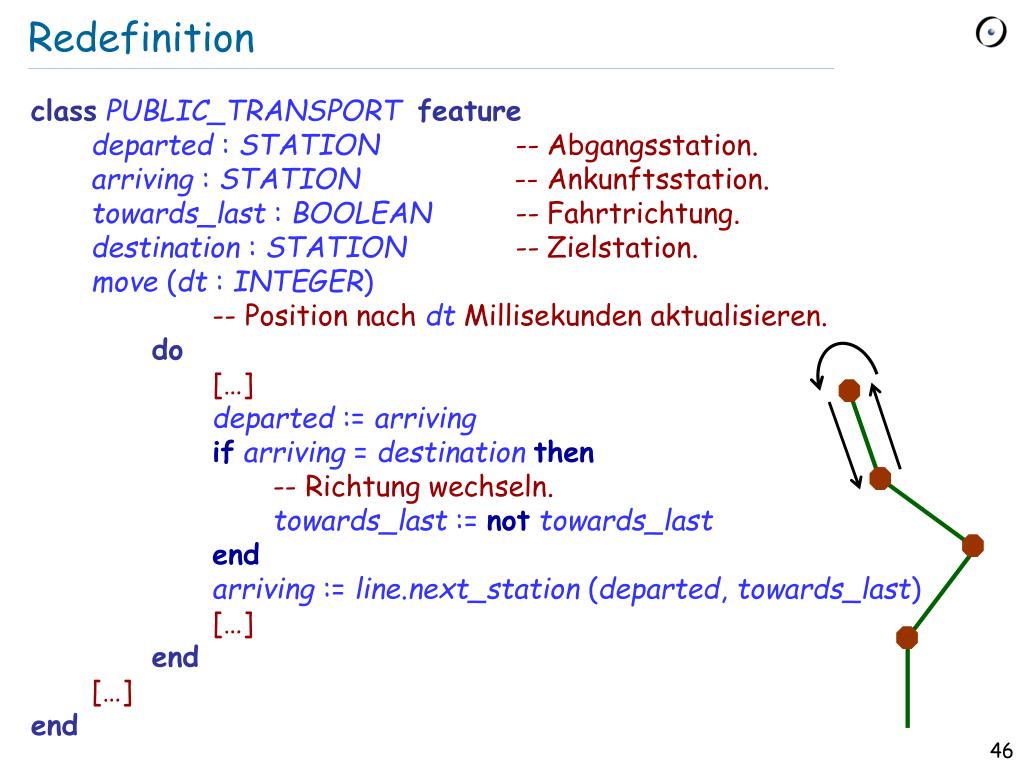 Redefinition

class PUBLIC_TRANSPORT feature
departed : STATION -- Abgangsstation.
arriving : STATION -- Ankunftsstation.
towards_last : BOOLEAN -- Fahrtrichtung.
destination : STATION -- Zielstation.
move (dt : INTEGER)
-- Position nach dt Millisekunden aktualisieren.
do
[…]
departed := arriving
if arriving = destination then
-- Richtung wechseln.
towards_last := not towards_last
end
arriving := line.next_station (departed, towards_last)
[…]
end
[…]
end

46